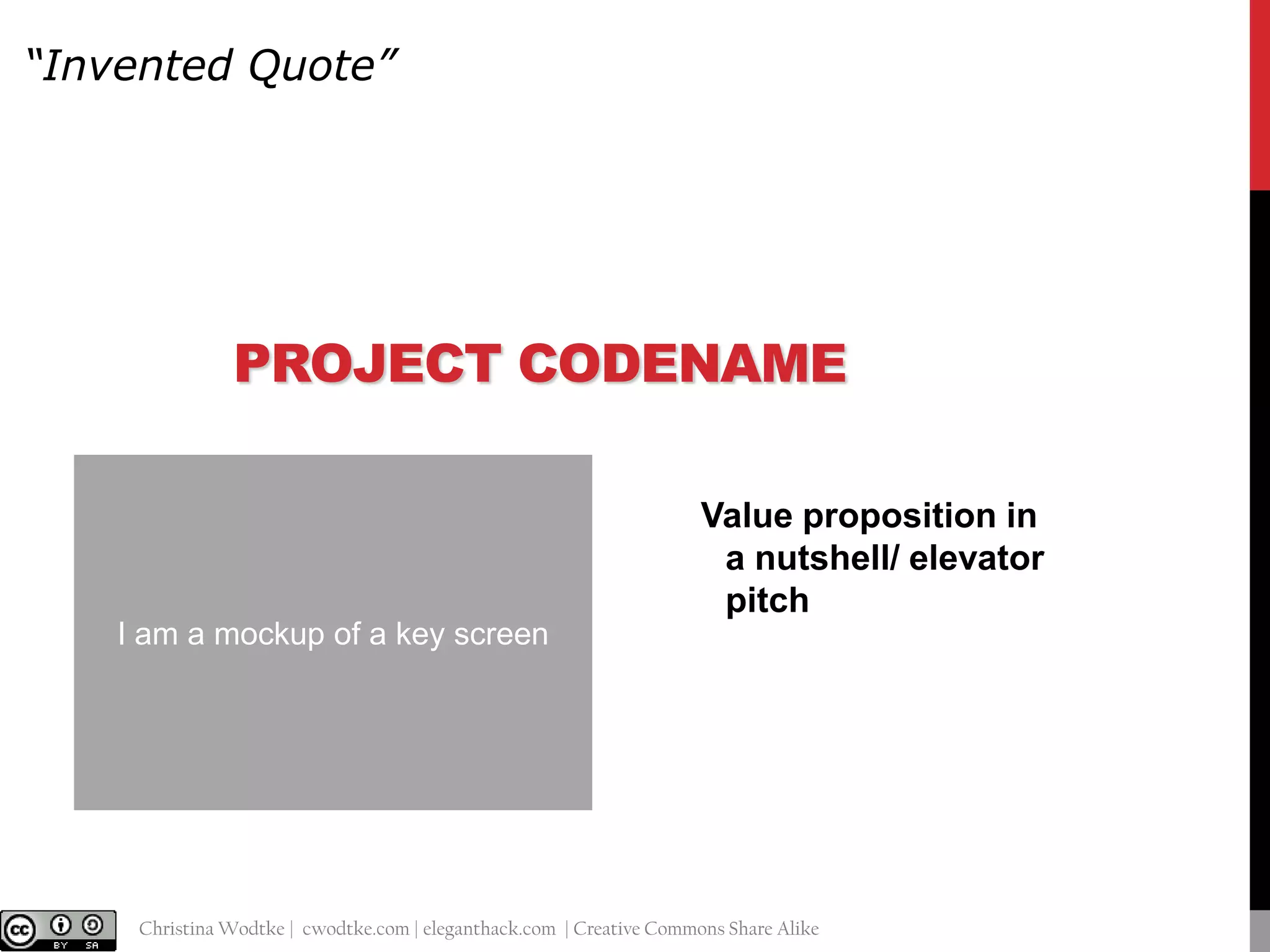 "Invented Quote"

PROJECT CODENAME

I am a mockup of a key screen

Value proposition in a nutshell/ elevator pitch

cc BY SA

Christina Wodtke | cwodtke.com | eleganthack.com | Creative Commons Share Alike